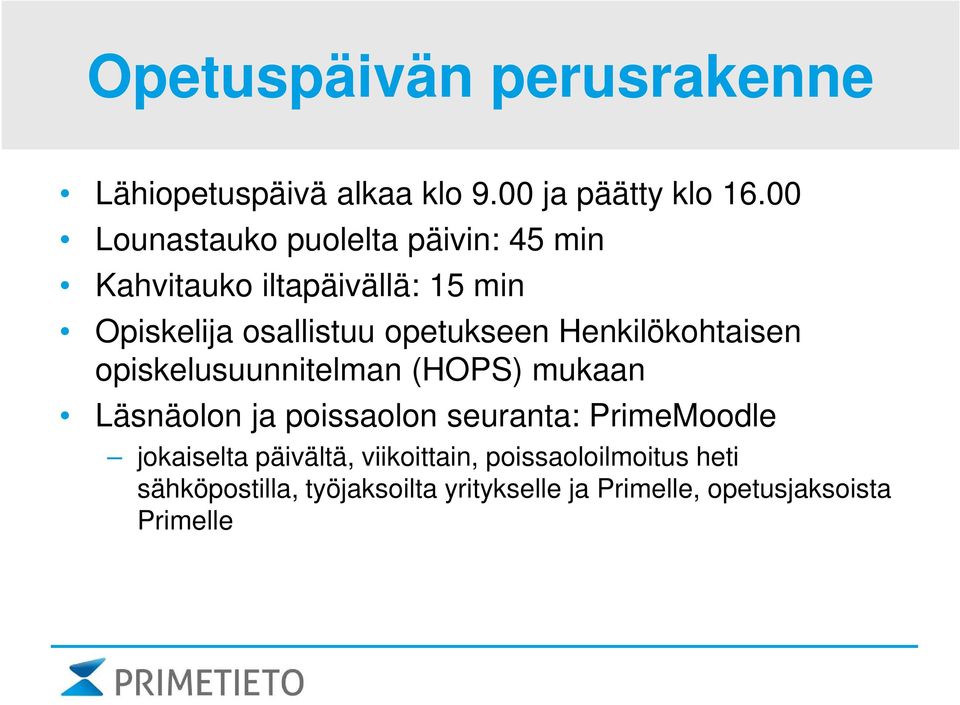 Opetuspäivän perusrakenne

• Lähiopetuspäivä alkaa klo 9.00 ja päätty klo 16.00
• Lounastauko puolelta päivin: 45 min
• Kahvitauko iltapäivällä: 15 min
• Opiskelija osallistuu opetukseen Henkilökohtaisen opiskelusuunnitelman (HOPS) mukaan
• Läsnäolon ja poissaolon seuranta: PrimeMoodle
– jokaiselta päivältä, viikoittain, poissaoloilmoitus heti sähköpostilla, työjaksoilta yritykselle ja Primelle, opetusjaksoista Primelle

PRIMETIETO